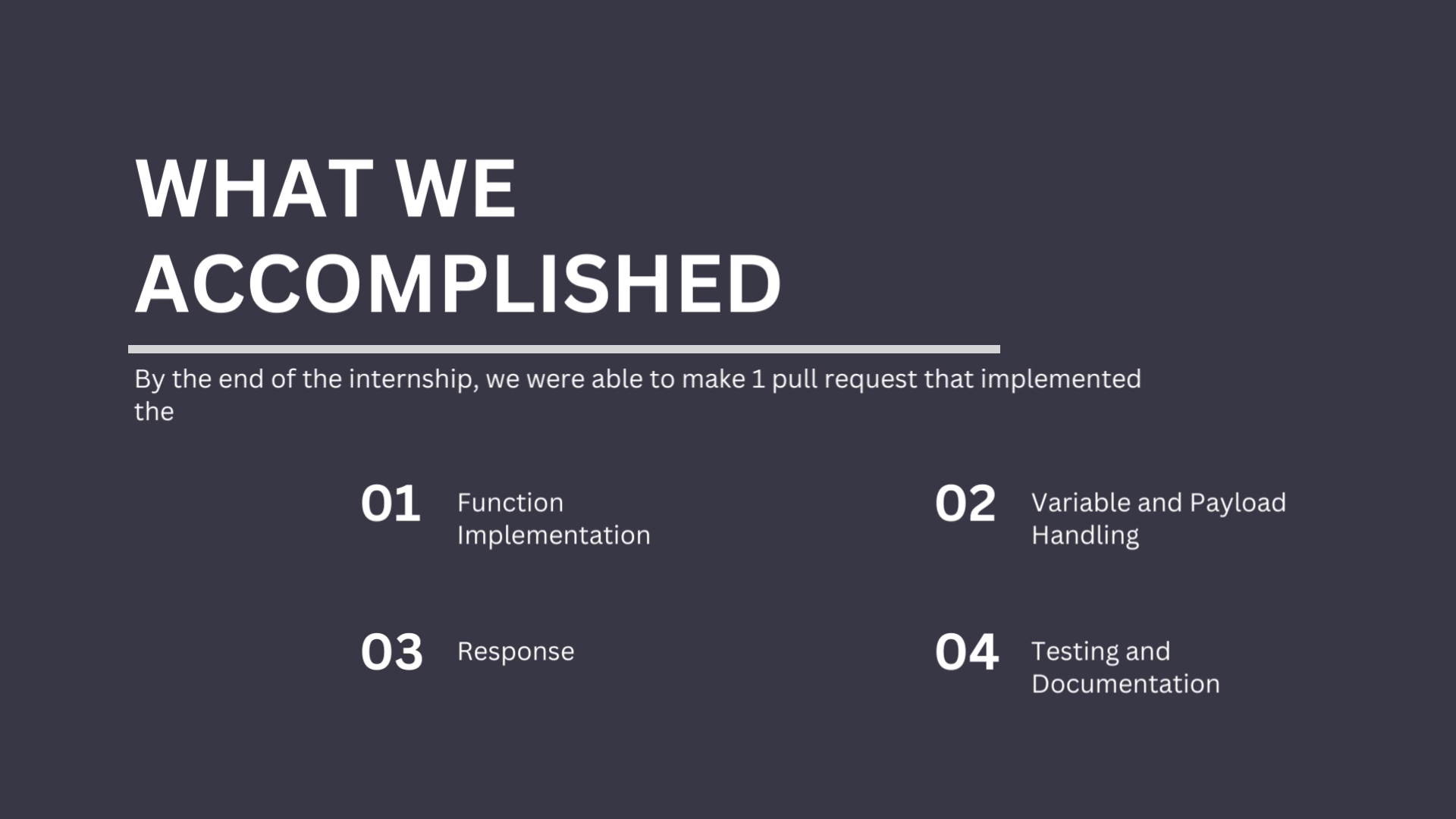 WHAT WE ACCOMPLISHED

By the end of the internship, we were able to make 1 pull request that implemented the

01 Function Implementation

02 Variable and Payload Handling

03 Response

04 Testing and Documentation